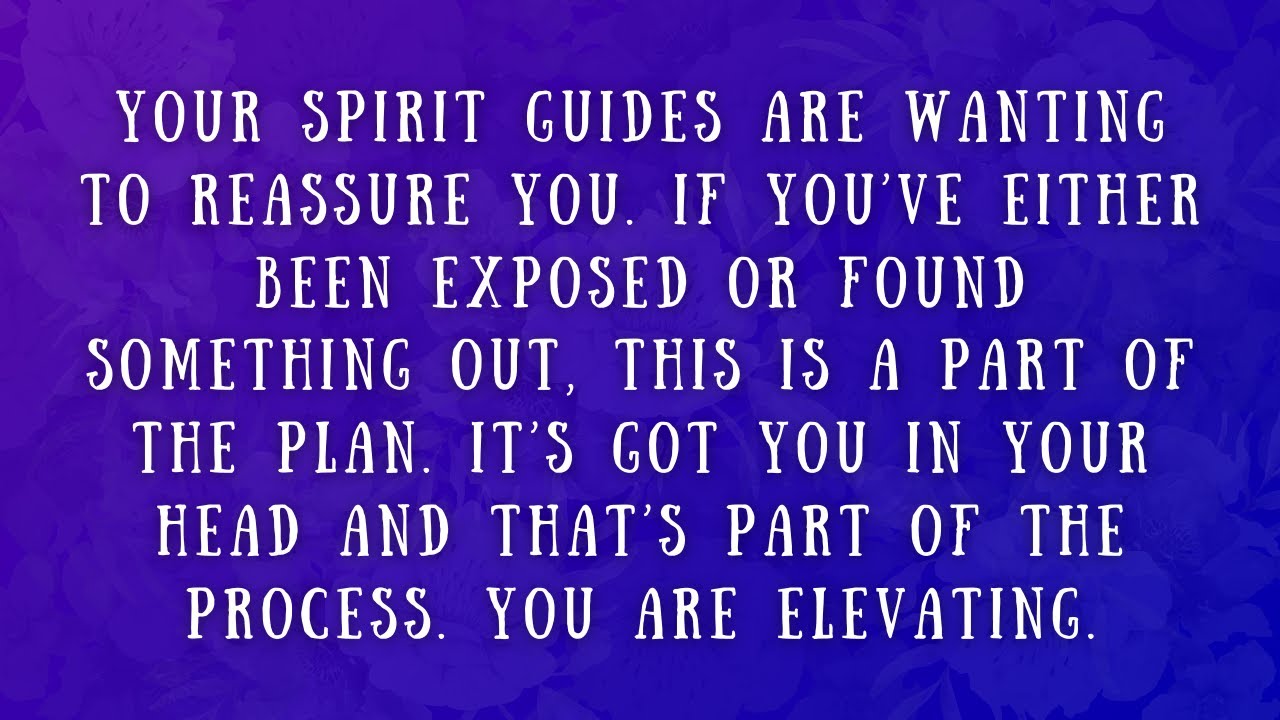 YOUR SPIRIT GUIDES ARE WANTING TO REASSURE YOU. IF YOU'VE EITHER BEEN EXPOSED OR FOUND SOMETHING OUT, THIS IS A PART OF THE PLAN. IT'S GOT YOU IN YOUR HEAD AND THAT'S PART OF THE PROCESS. YOU ARE ELEVATING.